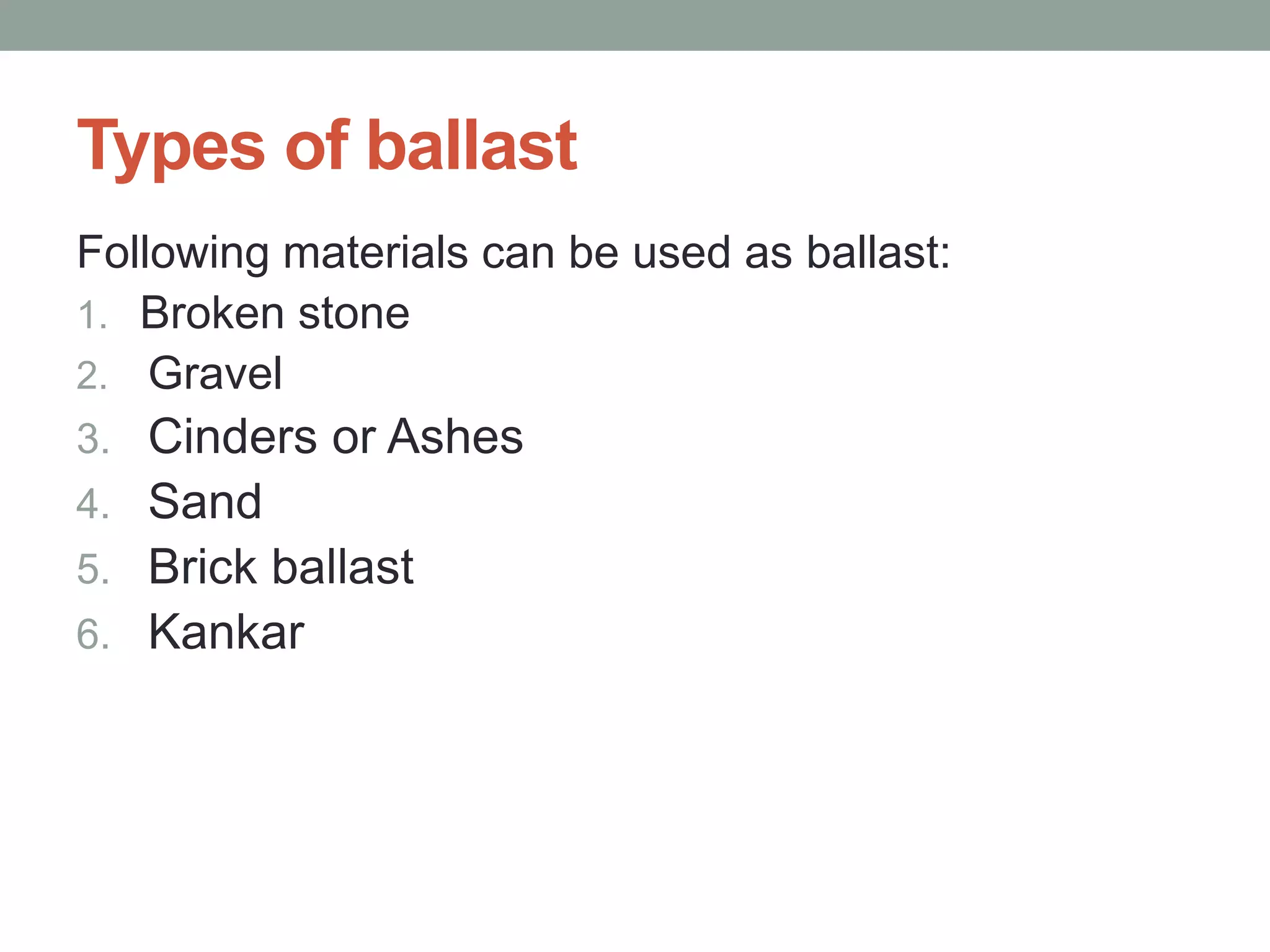 Types of ballast

Following materials can be used as ballast:
1. Broken stone
2. Gravel
3. Cinders or Ashes
4. Sand
5. Brick ballast
6. Kankar